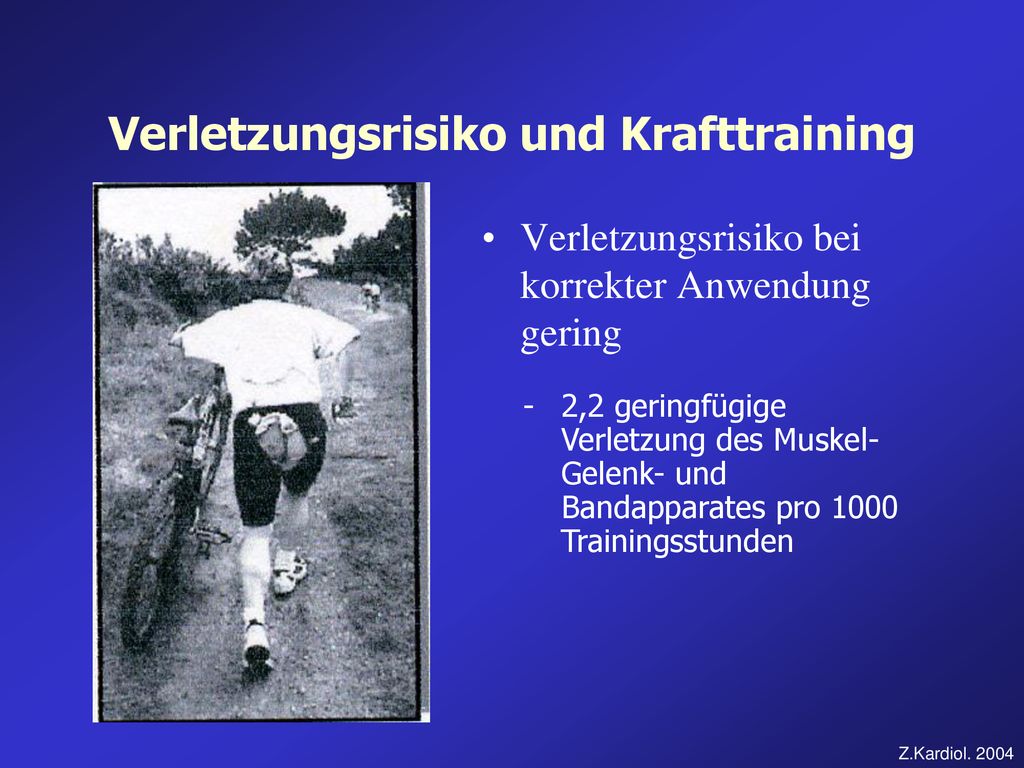 Verletzungsrisiko und Krafttraining

• Verletzungsrisiko bei korrekter Anwendung gering

- 2,2 geringfügige Verletzung des Muskel- Gelenk- und Bandapparates pro 1000 Trainingsstunden

Z.Kardiol. 2004